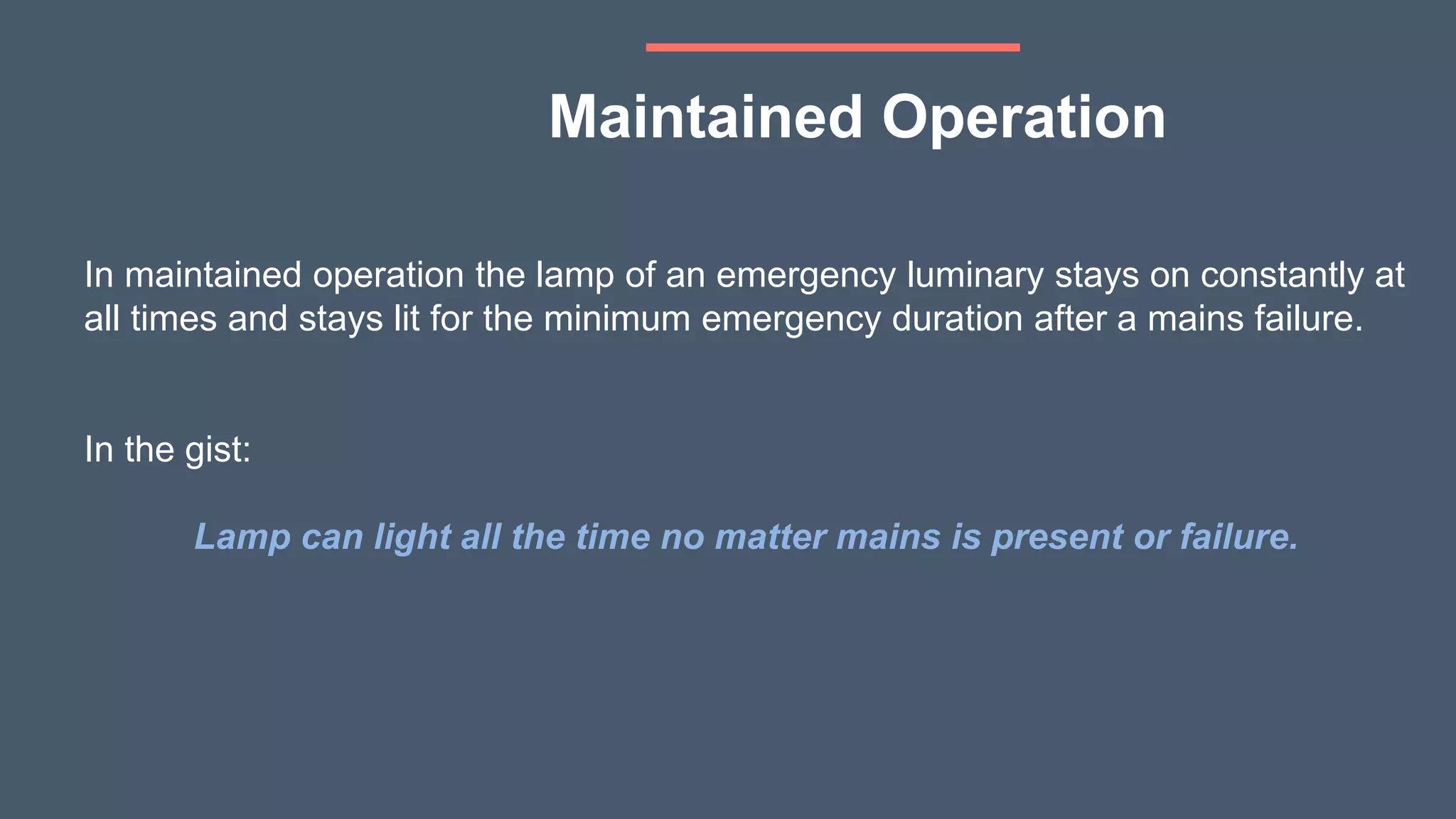 Maintained Operation

In maintained operation the lamp of an emergency luminary stays on constantly at all times and stays lit for the minimum emergency duration after a mains failure.

In the gist:

Lamp can light all the time no matter mains is present or failure.